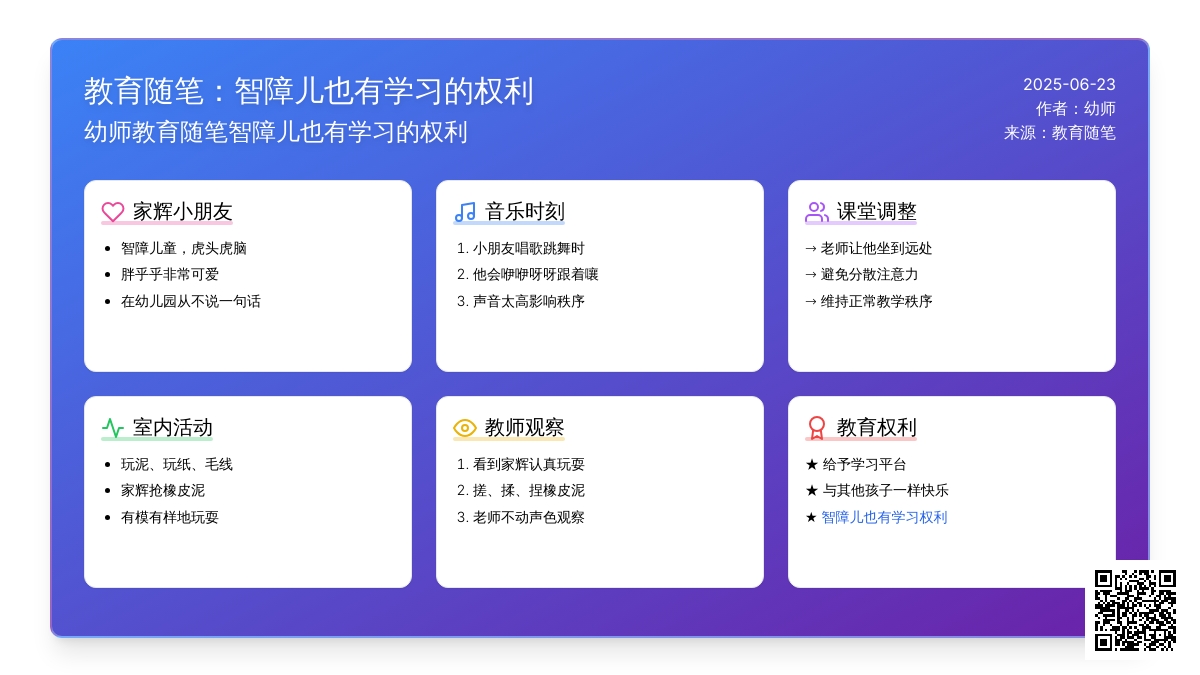 教育随笔：智障儿也有学习的权利
幼师教育随笔智障儿也有学习的权利

2025-06-23
作者：幼师
来源：教育随笔

家辉小朋友
- 智障儿童，虎头虎脑
- 胖乎乎非常可爱
- 在幼儿园从不说一句话

音乐时刻
1. 小朋友唱歌跳舞时
2. 他会咿咿呀呀跟着嚷
3. 声音太高影响秩序

课堂调整
→ 老师让他坐到远处
→ 避免分散注意力
→ 维持正常教学秩序

室内活动
- 玩泥、玩纸、毛线
- 家辉抢橡皮泥
- 有模有样地玩耍

教师观察
1. 看到家辉认真玩耍
2. 搓、揉、捏橡皮泥
3. 老师不动声色观察

教育权利
★ 给予学习平台
★ 与其他孩子一样快乐
★ 智障儿也有学习权利